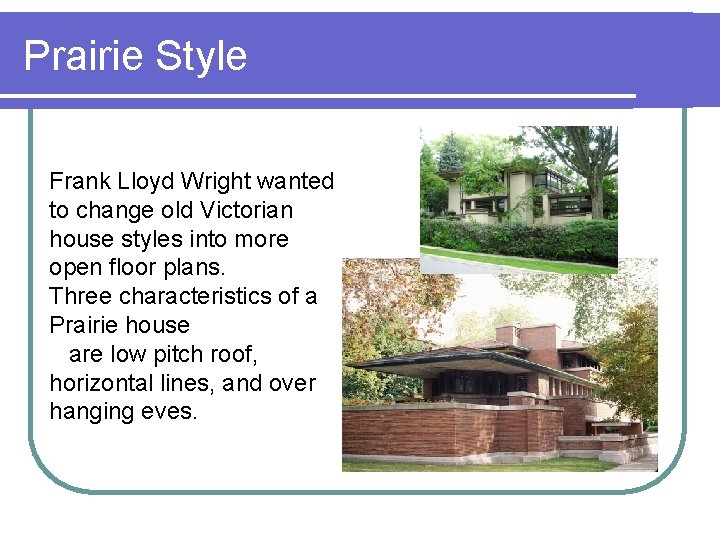 Prairie Style

Frank Lloyd Wright wanted to change old Victorian house styles into more open floor plans.
Three characteristics of a Prairie house
are low pitch roof, horizontal lines, and over hanging eves.